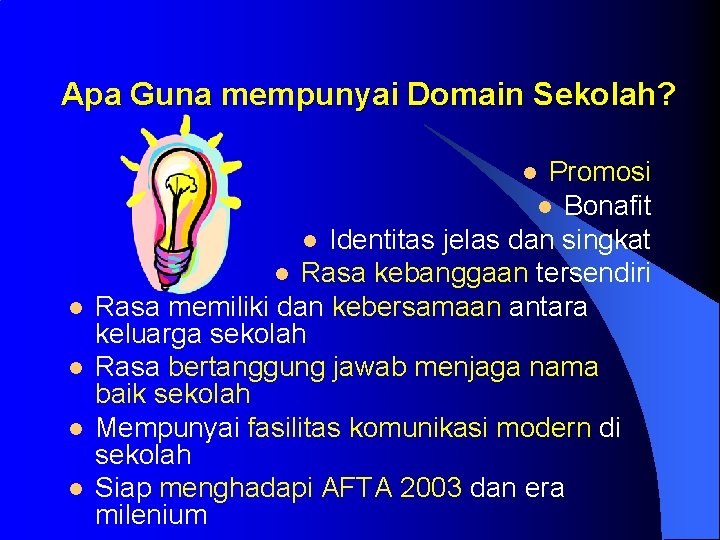 Apa Guna mempunyai Domain Sekolah?

- Promosi
- Bonafit
- Identitas jelas dan singkat
- Rasa kebanggaan tersendiri
- Rasa memiliki dan kebersamaan antara keluarga sekolah
- Rasa bertanggung jawab menjaga nama baik sekolah
- Mempunyai fasilitas komunikasi modern di sekolah
- Siap menghadapi AFTA 2003 dan era milenium